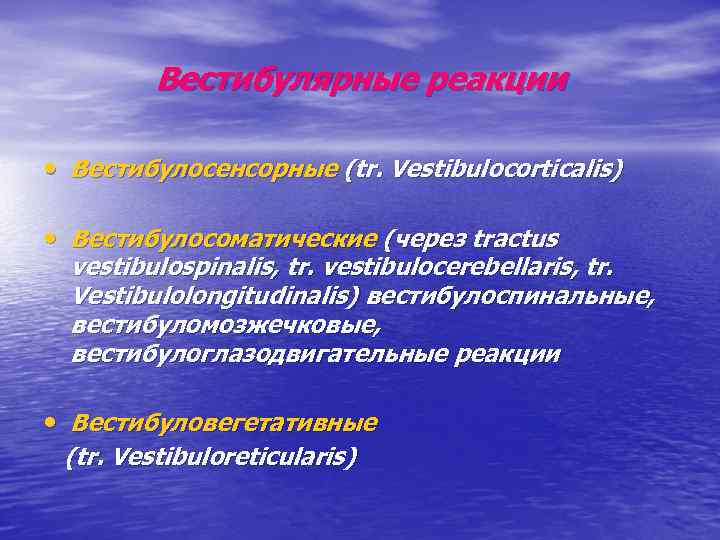 Вестибулярные реакции

• Вестибулосенсорные (tr. Vestibulocorticalis)

• Вестибулосоматические (через tractus vestibulospinalis, tr. vestibulocerebellaris, tr. Vestibulolongitudinalis) вестибулоспинальные, вестибуломозжечковые, вестибулоглазодвигательные реакции

• Вестибуловегетативные (tr. Vestibuloreticularis)